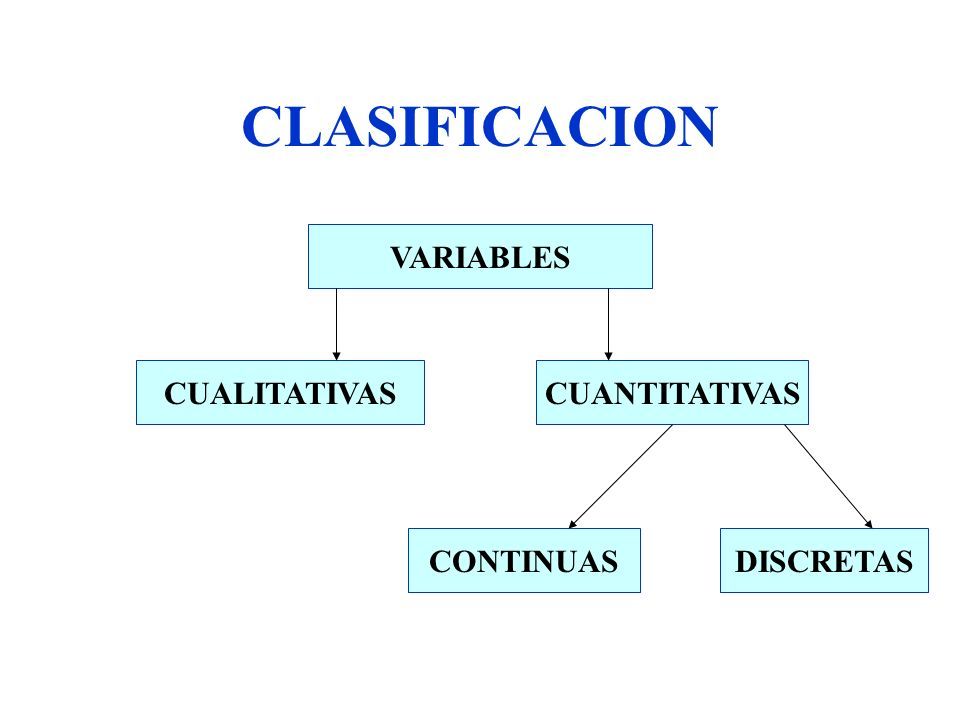 CLASIFICACION

VARIABLES

CUALITATIVAS

CUANTITATIVAS

CONTINUAS

DISCRETAS